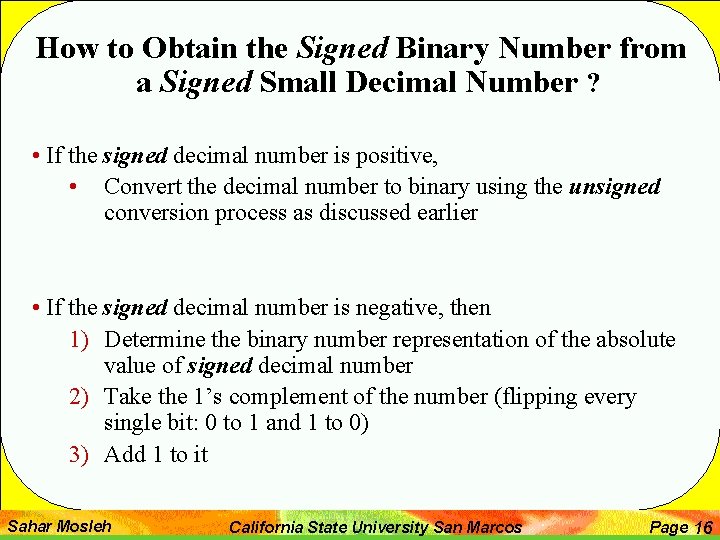 How to Obtain the Signed Binary Number from a Signed Small Decimal Number ?

• If the signed decimal number is positive,
  • Convert the decimal number to binary using the unsigned conversion process as discussed earlier

• If the signed decimal number is negative, then
  1) Determine the binary number representation of the absolute value of signed decimal number
  2) Take the 1's complement of the number (flipping every single bit: 0 to 1 and 1 to 0)
  3) Add 1 to it

Sahar Mosleh California State University San Marcos Page 16